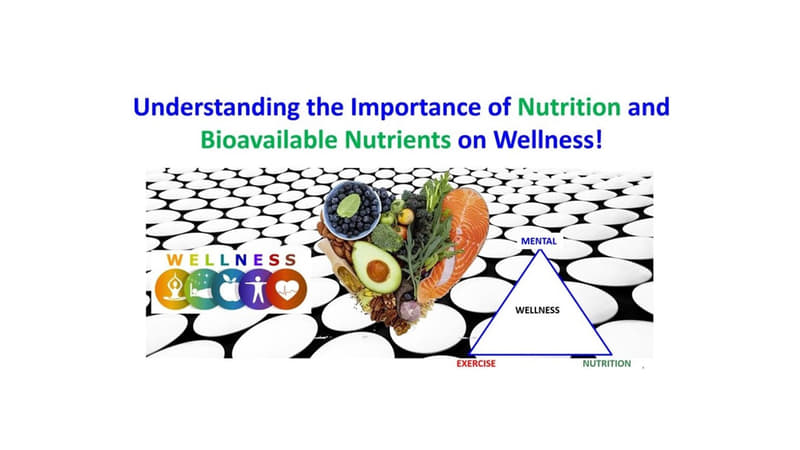 Understanding the Importance of Nutrition and Bioavailable Nutrients on Wellness!

WELLNESS

MENTAL

WELLNESS

EXERCISE

NUTRITION